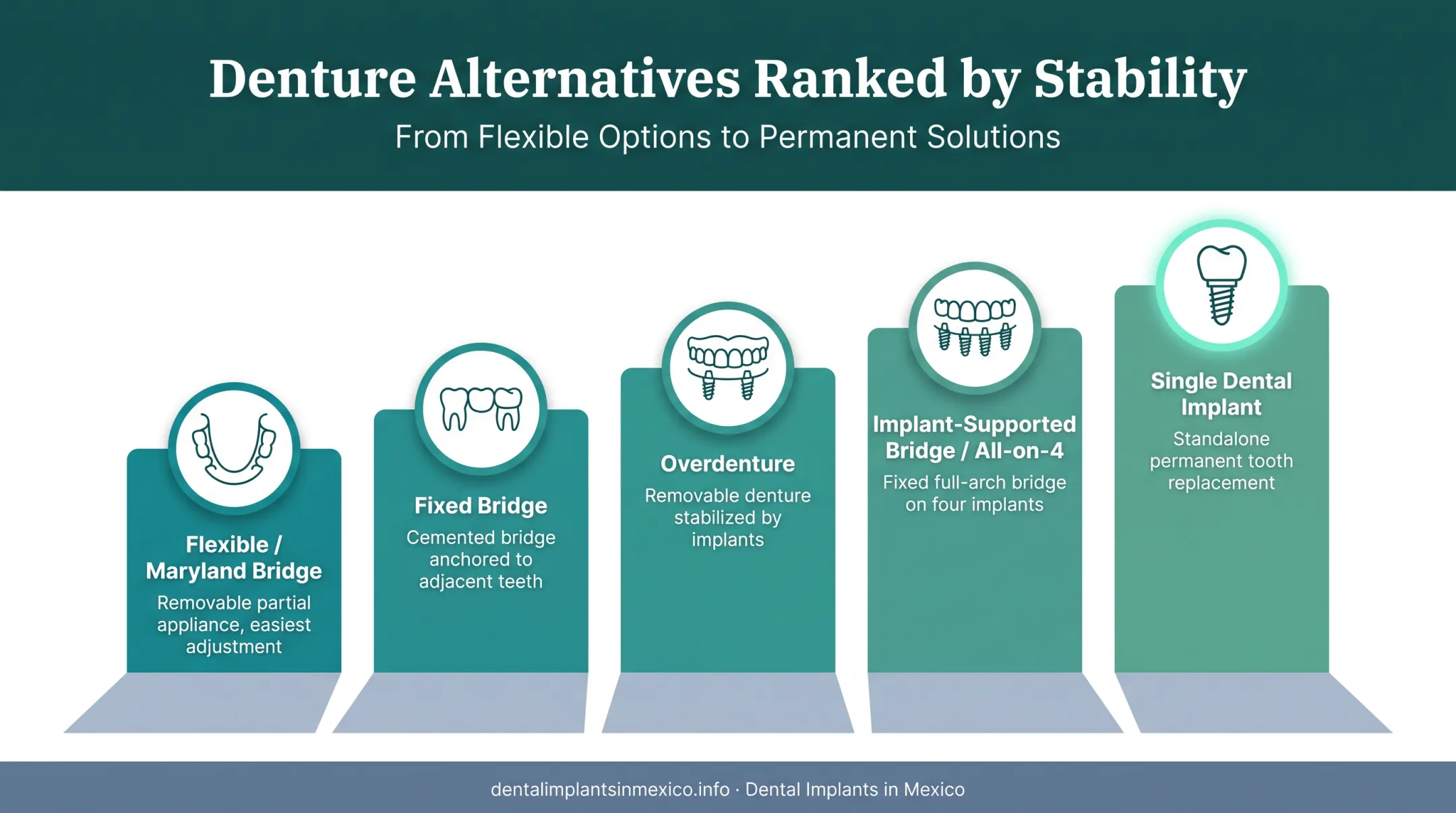 Denture Alternatives Ranked by Stability

From Flexible Options to Permanent Solutions

Flexible / Maryland Bridge

Removable partial appliance, easiest adjustment

Fixed Bridge

Cemented bridge anchored to adjacent teeth

Overdenture

Removable denture stabilized by implants

Implant-Supported Bridge / All-on-4

Fixed full-arch bridge on four implants

Single Dental Implant

Standalone permanent tooth replacement

dentalimplantsinmexico.info · Dental Implants in Mexico